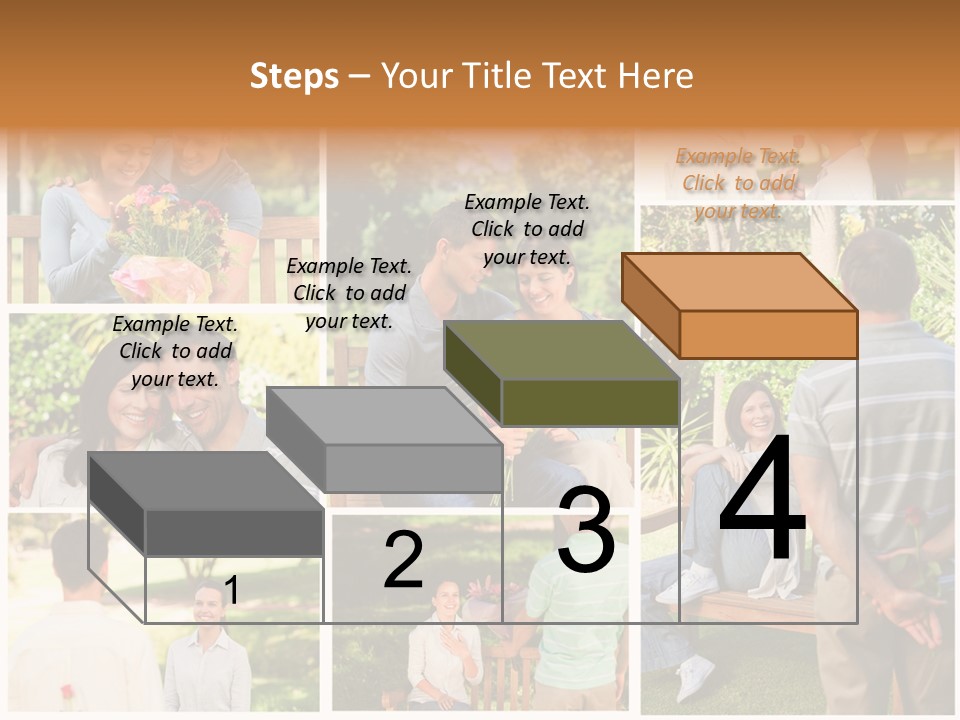 Steps – Your Title Text Here

Example Text. Click to add your text.

Example Text. Click to add your text.

Example Text. Click to add your text.

Example Text. Click to add your text.

1

2

3

4